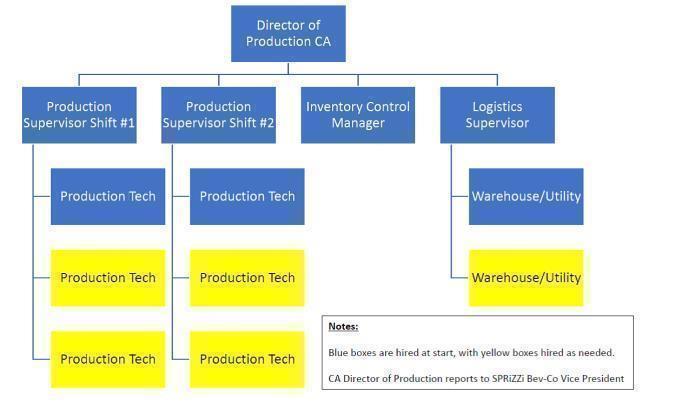 Director of Production CA

Production Supervisor Shift #1

Production Supervisor Shift #2

Inventory Control Manager

Logistics Supervisor

Production Tech

Production Tech

Production Tech

Production Tech

Production Tech

Production Tech

Warehouse/Utility

Warehouse/Utility

Notes:

Blue boxes are hired at start, with yellow boxes hired as needed.

CA Director of Production reports to SPRiZZi Bev-Co Vice President